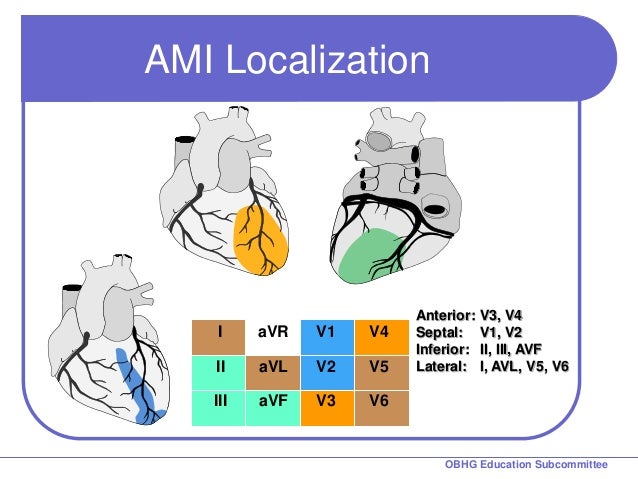 AMI Localization

| I | aVR | V1 | V4 |
|---|---|---|---|
| II | aVL | V2 | V5 |
| III | aVF | V3 | V6 |

Anterior: V3, V4
Septal: V1, V2
Inferior: II, III, AVF
Lateral: I, AVL, V5, V6

OBHG Education Subcommittee